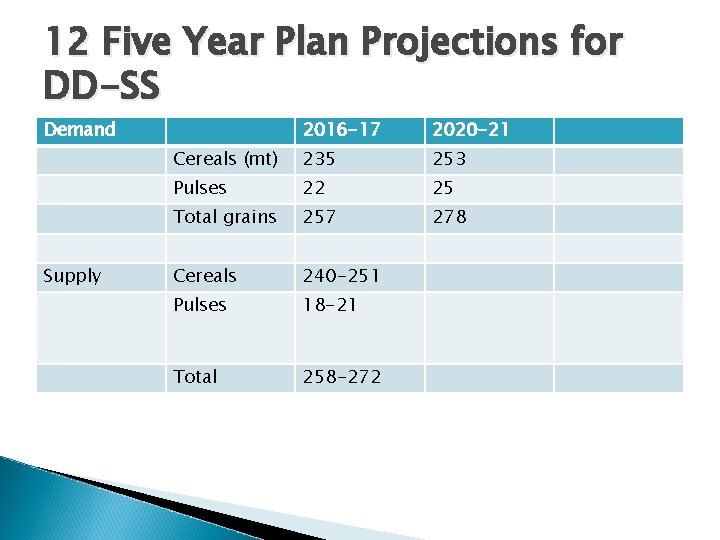 12 Five Year Plan Projections for DD-SS

| Demand | | 2016-17 | 2020-21 | |
|---|---|---|---|---|
| | Cereals (mt) | 235 | 253 | |
| | Pulses | 22 | 25 | |
| | Total grains | 257 | 278 | |
| | | | | |
| Supply | Cereals | 240-251 | | |
| | Pulses | 18-21 | | |
| | Total | 258-272 | | |